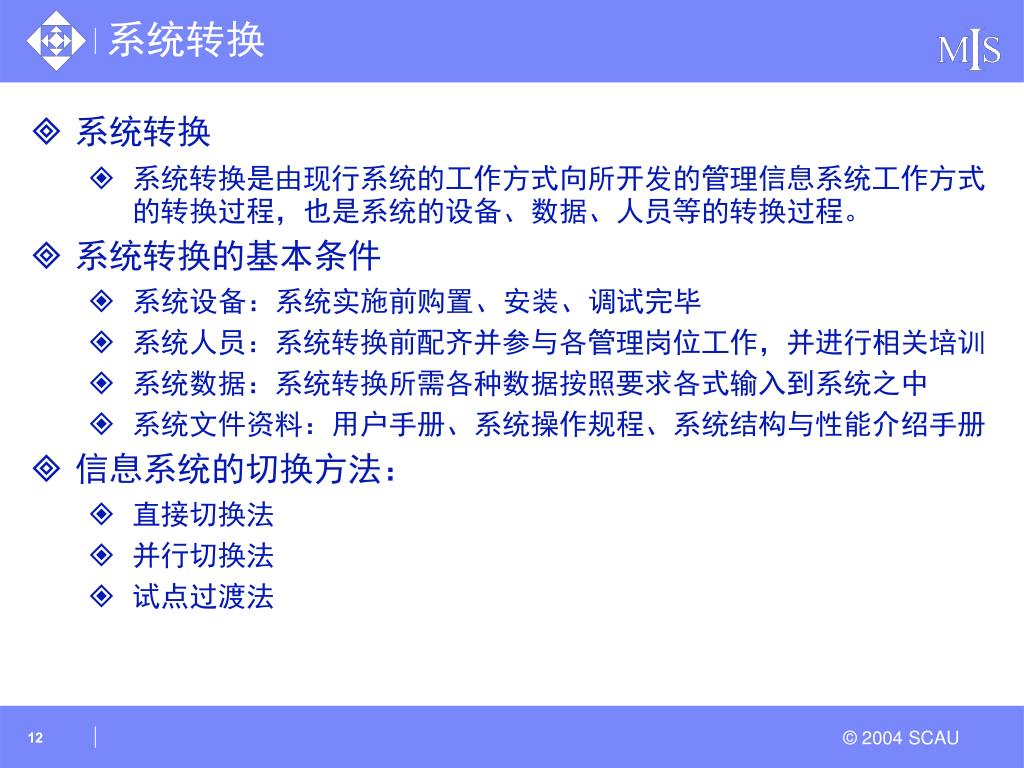 系统转换

MIS

系统转换

系统转换是由现行系统的工作方式向所开发的管理信息系统工作方式的转换过程，也是系统的设备、数据、人员等的转换过程。

系统转换的基本条件

系统设备：系统实施前购置、安装、调试完毕

系统人员：系统转换前配齐并参与各管理岗位工作，并进行相关培训

系统数据：系统转换所需各种数据按照要求各式输入到系统之中

系统文件资料：用户手册、系统操作规程、系统结构与性能介绍手册

信息系统的切换方法：

直接切换法

并行切换法

试点过渡法

12

© 2004 SCAU